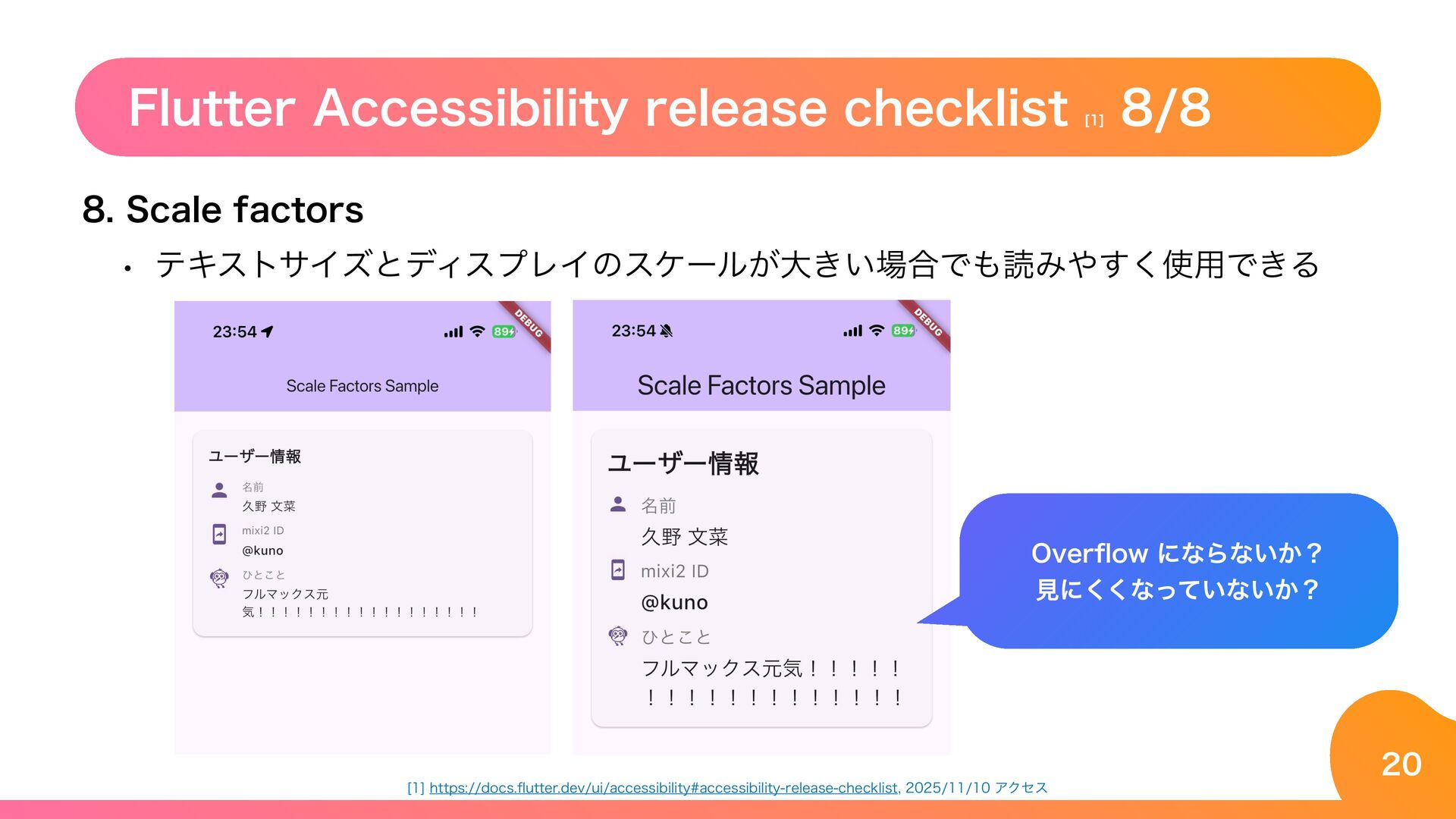 Flutter Accessibility release checklist [1] 8/8

8. Scale factors

• テキストサイズとディスプレイのスケールが大きい場合でも読みやすく使用できる

23:54
89
DEBUG
Scale Factors Sample
ユーザー情報
名前
久野 文菜
mixi2 ID
@kuno
ひとこと
フルマックス元気！！！！！！！！！！！！！！！！！！

23:54
89
DEBUG
Scale Factors Sample
ユーザー情報
名前
久野 文菜
mixi2 ID
@kuno
ひとこと
フルマックス元気！！！！！！！！！！！！！！！！！！

Overflow にならないか？
見にくくなっていないか？

20

[1] https://docs.flutter.dev/ui/accessibility#accessibility-release-checklist, 2025/11/10 アクセス